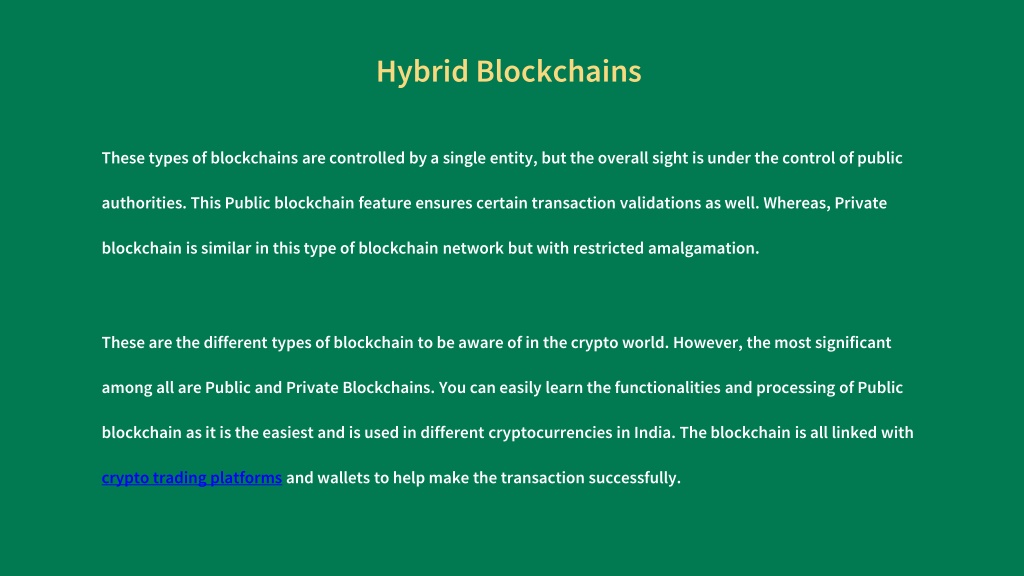 Hybrid Blockchains

These types of blockchains are controlled by a single entity, but the overall sight is under the control of public authorities. This Public blockchain feature ensures certain transaction validations as well. Whereas, Private blockchain is similar in this type of blockchain network but with restricted amalgamation.

These are the different types of blockchain to be aware of in the crypto world. However, the most significant among all are Public and Private Blockchains. You can easily learn the functionalities and processing of Public blockchain as it is the easiest and is used in different cryptocurrencies in India. The blockchain is all linked with crypto trading platforms and wallets to help make the transaction successfully.